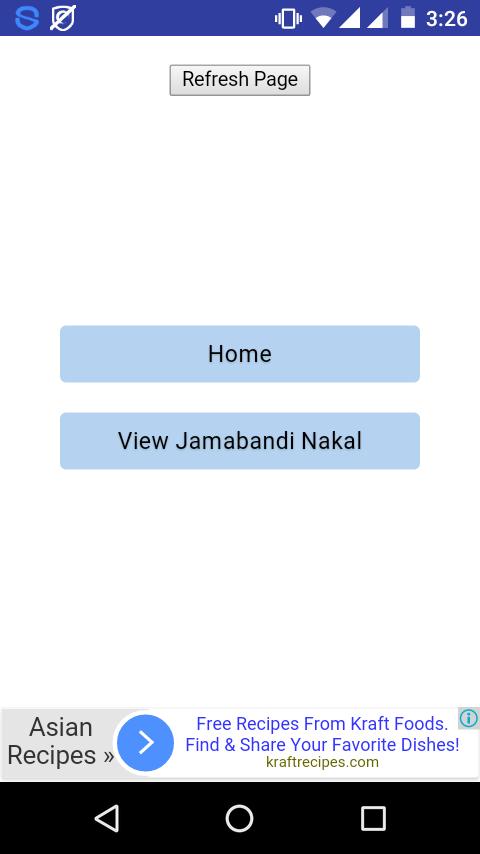 3:26

Refresh Page

Home

View Jamabandi Nakal

Asian Recipes »

Free Recipes From Kraft Foods. Find & Share Your Favorite Dishes!
kraftrecipes.com